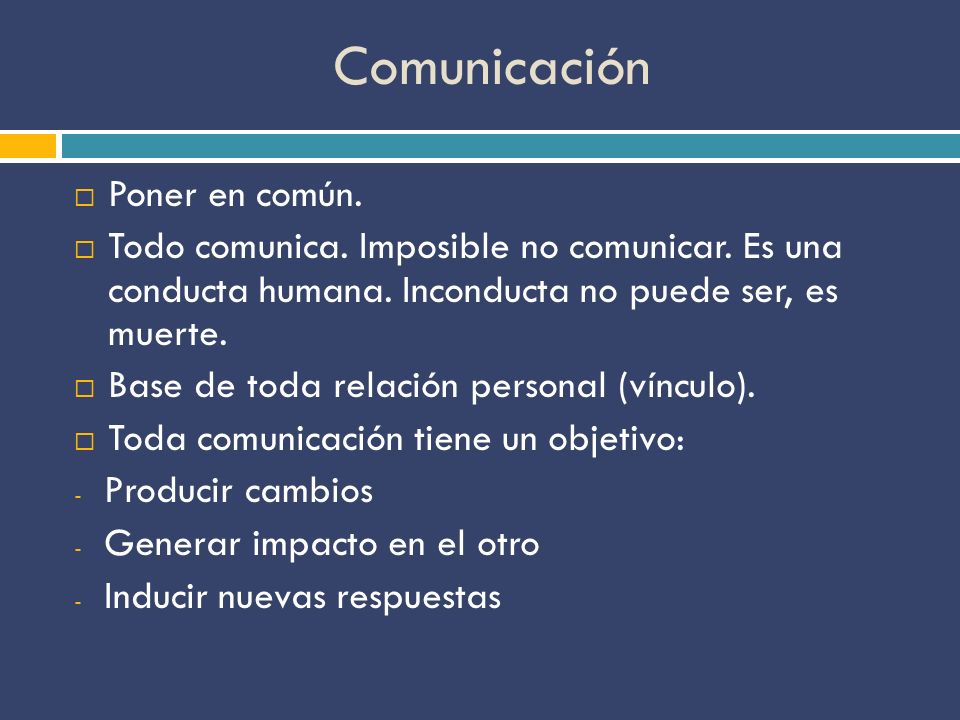 Comunicación

□ Poner en común.

□ Todo comunica. Imposible no comunicar. Es una conducta humana. Inconducta no puede ser, es muerte.

□ Base de toda relación personal (vínculo).

□ Toda comunicación tiene un objetivo:

- Producir cambios

- Generar impacto en el otro

- Inducir nuevas respuestas